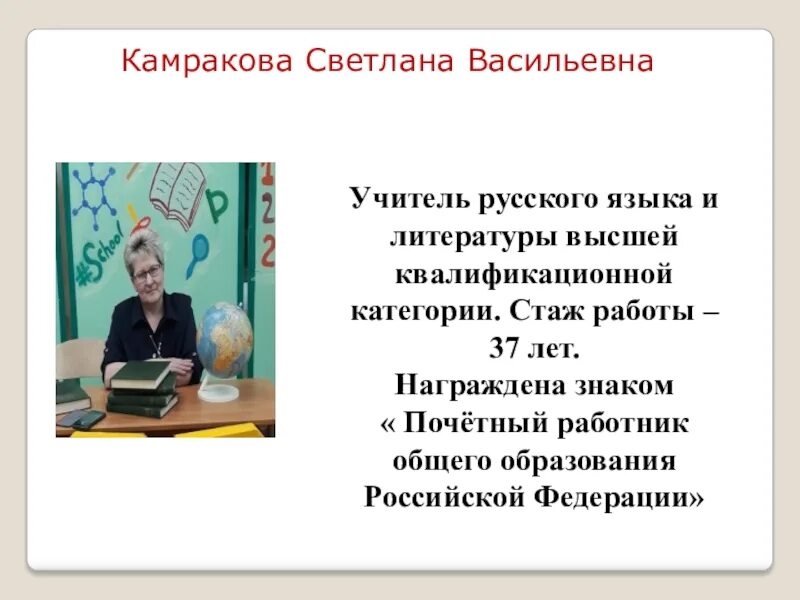 Камракова Светлана Васильевна

#School

Учитель русского языка и литературы высшей квалификационной категории. Стаж работы – 37 лет.
Награждена знаком « Почётный работник общего образования Российской Федерации»